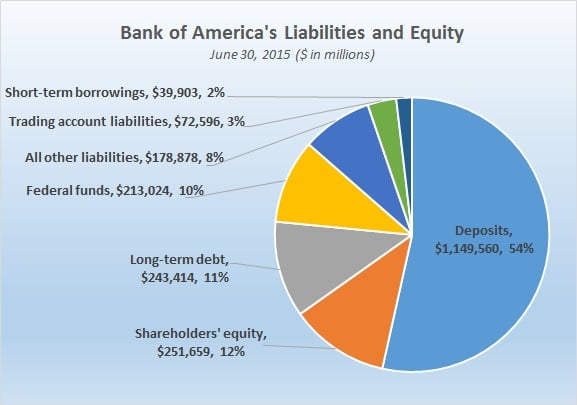 Bank of America's Liabilities and Equity
June 30, 2015 ($ in millions)

Short-term borrowings, $39,903, 2%

Trading account liabilities, $72,596, 3%

All other liabilities, $178,878, 8%

Federal funds, $213,024, 10%

Long-term debt, $243,414, 11%

Shareholders' equity, $251,659, 12%

Deposits, $1,149,560, 54%